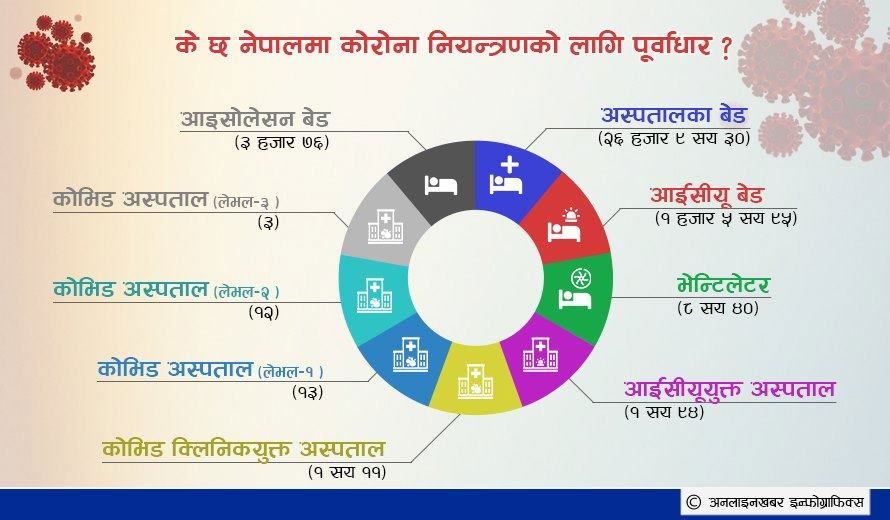 के छ नेपालमा कोरोना नियन्त्रणको लागि पूर्वाधार ?

आइसोलेसन बेड
(३ हजार ७६)

कोभिड अस्पताल (लेभल-३ )
(३)

कोभिड अस्पताल (लेभल-२ )
(१२)

कोभिड अस्पताल (लेभल-१ )
(१३)

कोभिड क्लिनिकयुक्त अस्पताल
(१ सय ११)

अस्पतालका बेड
(२६ हजार ९ सय ३०)

आईसीयू बेड
(१ हजार ५ सय ९५)

भेन्टिलेटर
(८ सय ४०)

आईसीयूयुक्त अस्पताल
(१ सय ९४)

© अनलाइनखबर इन्फोग्राफिक्स